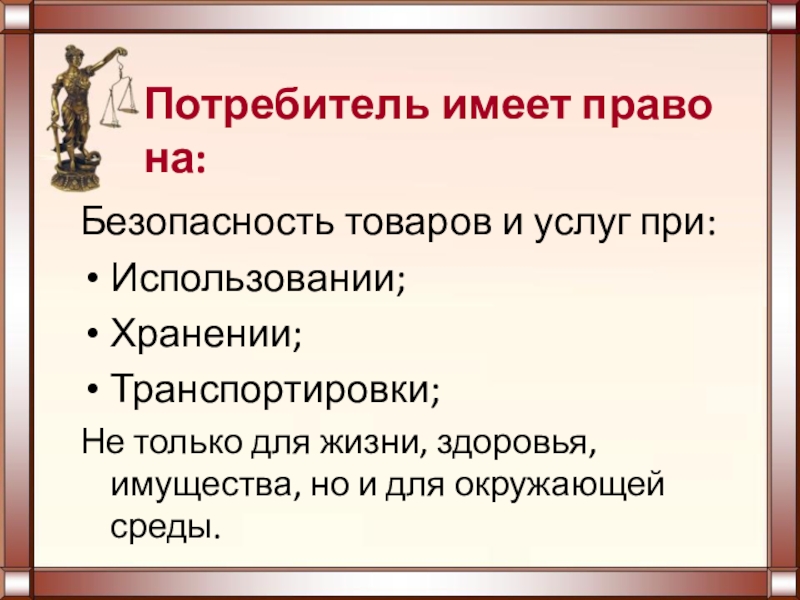 Потребитель имеет право на:

Безопасность товаров и услуг при:

• Использовании;
• Хранении;
• Транспортировки;

Не только для жизни, здоровья, имущества, но и для окружающей среды.